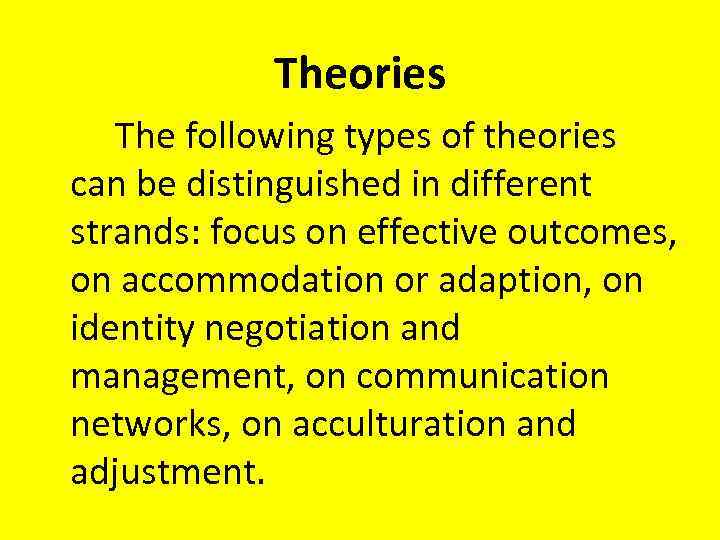 Theories

The following types of theories can be distinguished in different strands: focus on effective outcomes, on accommodation or adaption, on identity negotiation and management, on communication networks, on acculturation and adjustment.